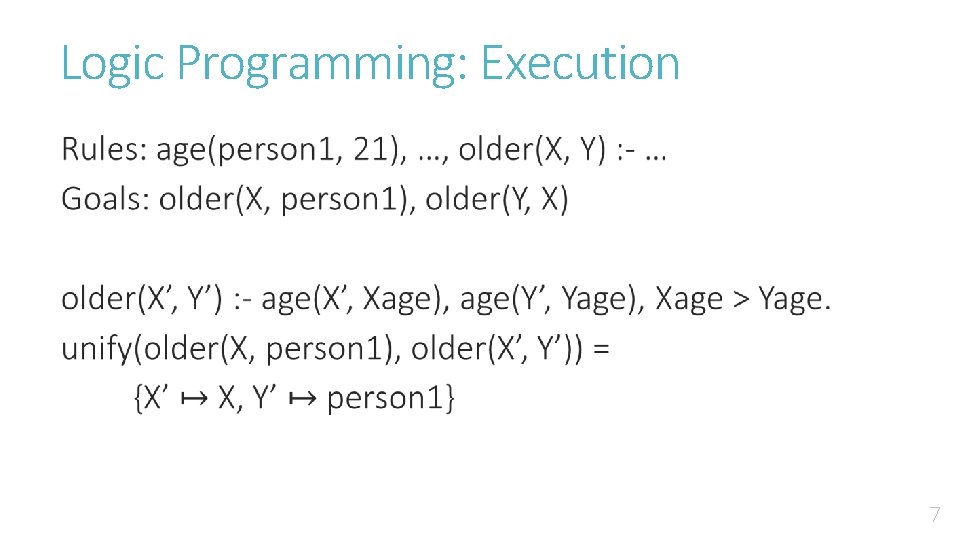 Logic Programming: Execution

Rules: age(person1, 21), …, older(X, Y) :- …
Goals: older(X, person1), older(Y, X)

older(X’, Y’) :- age(X’, Xage), age(Y’, Yage), Xage > Yage.
unify(older(X, person1), older(X’, Y’)) =
{X’ ↦ X, Y’ ↦ person1}

7